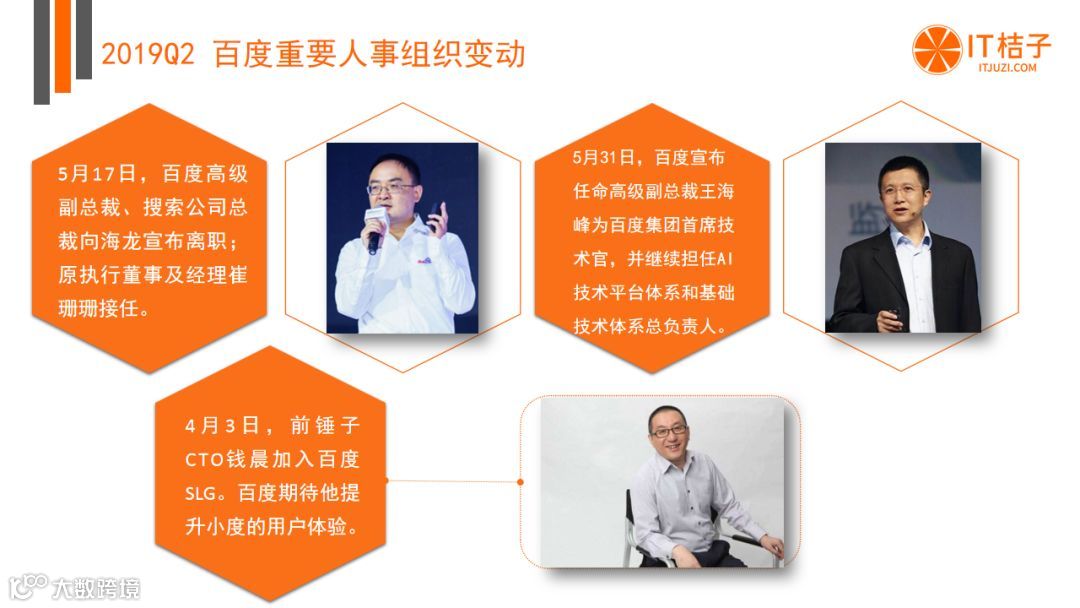 2019Q2 百度重要人事组织变动

IT桔子
ITJUZI.COM

5月17日，百度高级副总裁、搜索公司总裁向海龙宣布离职；原执行董事及经理崔珊珊接任。

5月31日，百度宣布任命高级副总裁王海峰为百度集团首席技术官，并继续担任AI技术平台体系和基础技术体系总负责人。

4月3日，前锤子CTO钱晨加入百度SLG。百度期待他提升小度的用户体验。

大数跨境